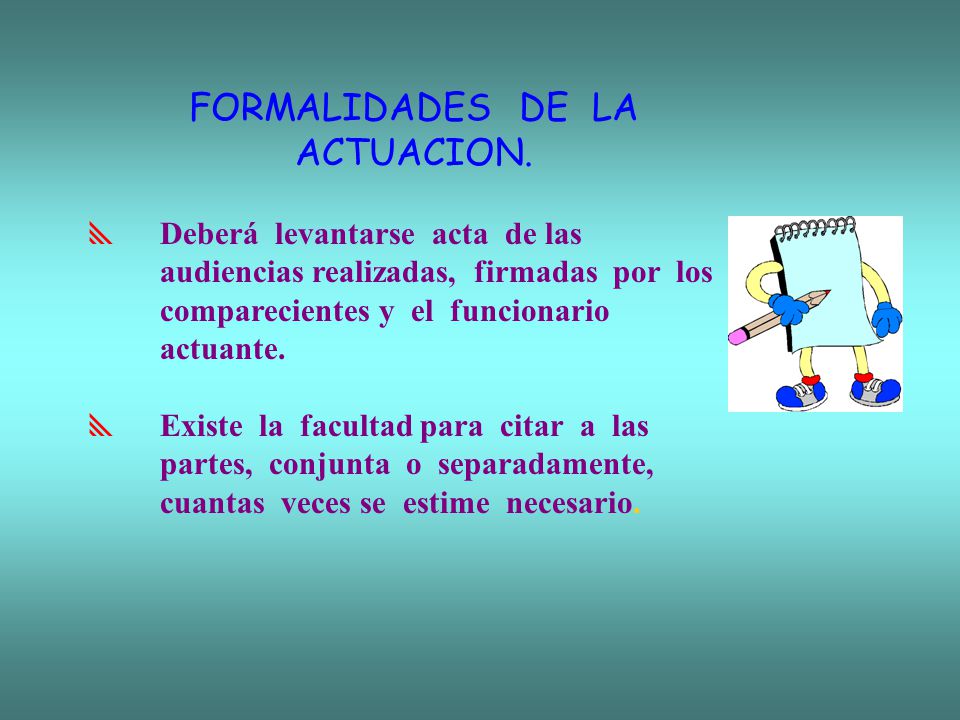 FORMALIDADES DE LA ACTUACION.

Deberá levantarse acta de las audiencias realizadas, firmadas por los comparecientes y el funcionario actuante.

Existe la facultad para citar a las partes, conjunta o separadamente, cuantas veces se estime necesario.